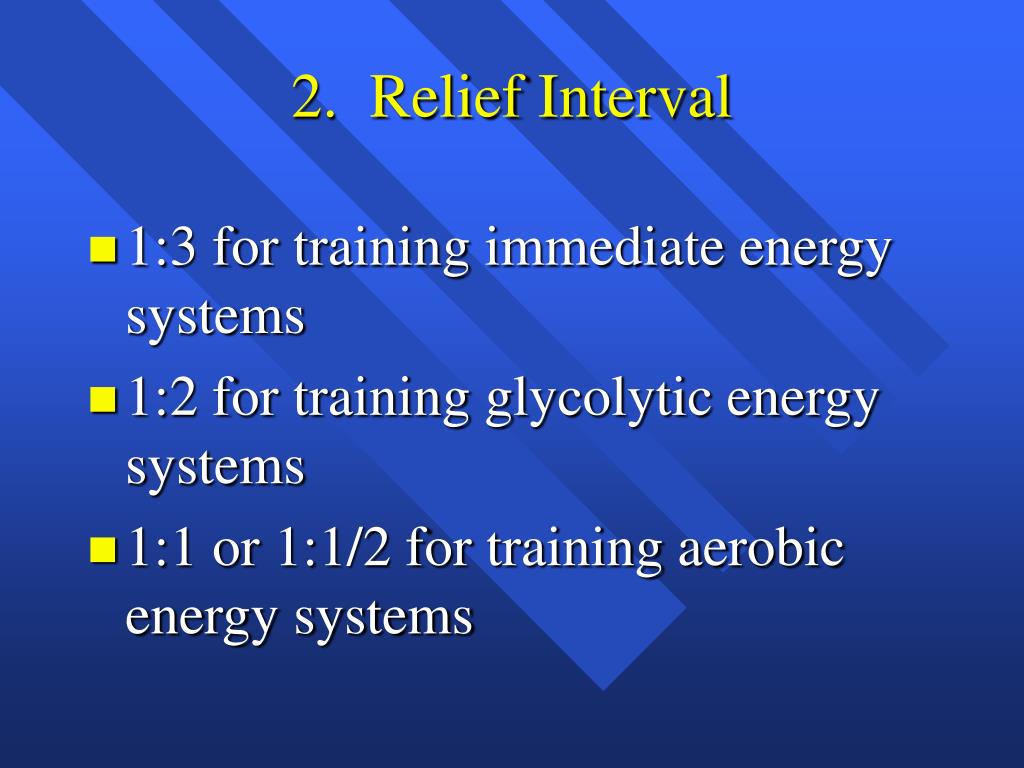 2. Relief Interval

- 1:3 for training immediate energy systems
- 1:2 for training glycolytic energy systems
- 1:1 or 1:1/2 for training aerobic energy systems